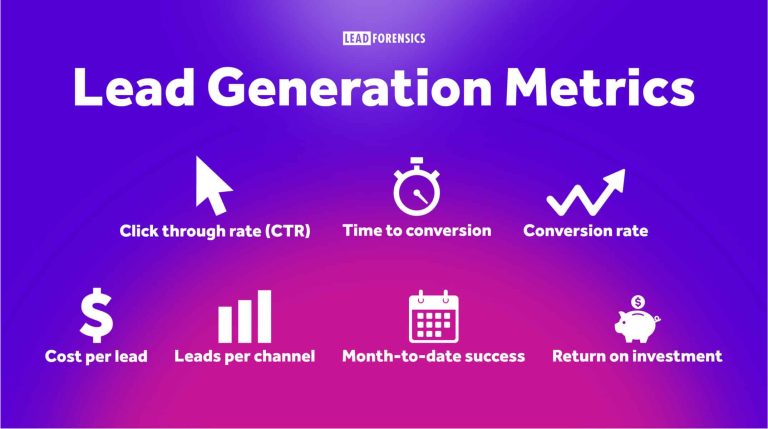 LEAD FORENSICS

Lead Generation Metrics

Click through rate (CTR)

Time to conversion

Conversion rate

$

Cost per lead

Leads per channel

Month-to-date success

$

Return on investment